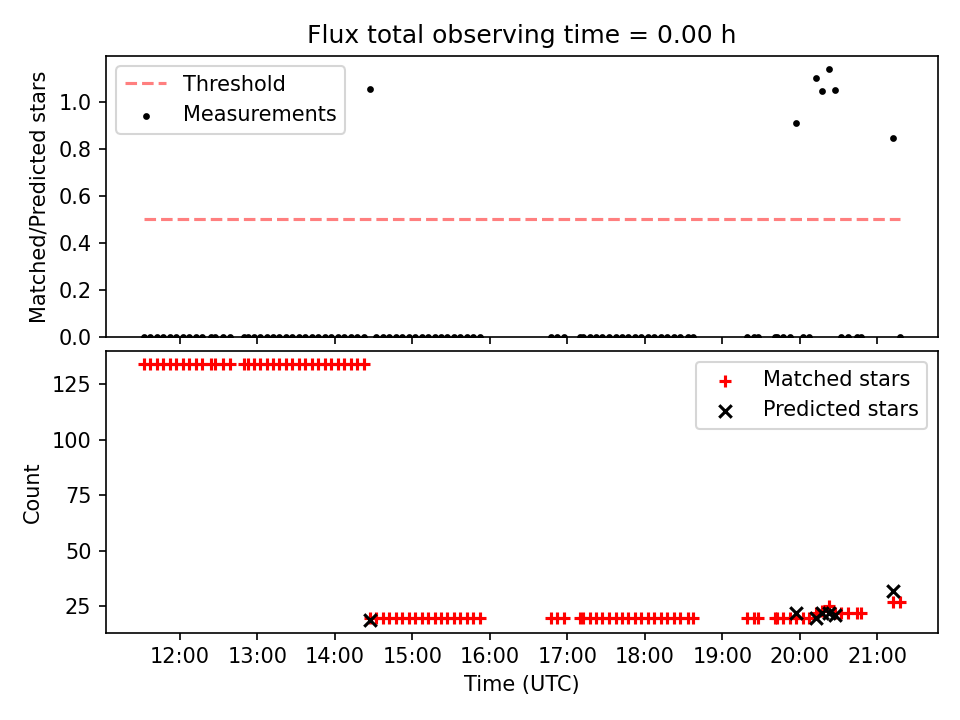 Flux total observing time = 0.00 h

Threshold
Measurements

Matched/Predicted stars

1.0
0.8
0.6
0.4
0.2
0.0

Matched stars
Predicted stars

Count

125
100
75
50
25

12:00 13:00 14:00 15:00 16:00 17:00 18:00 19:00 20:00 21:00

Time (UTC)